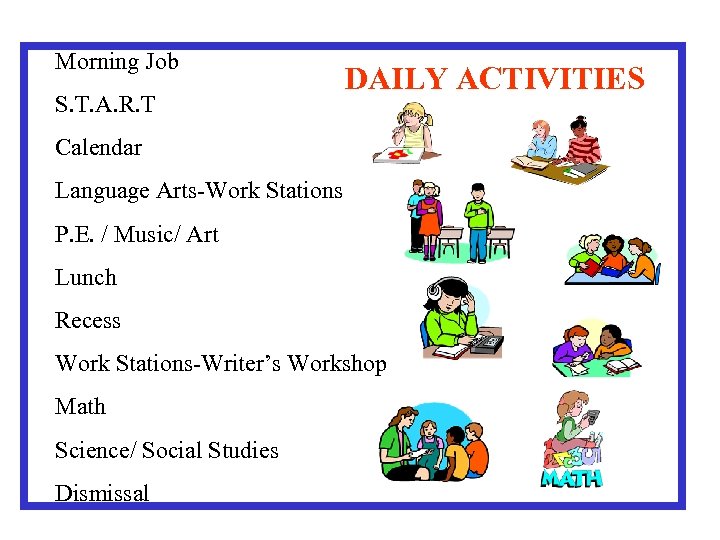 DAILY ACTIVITIES

Morning Job

S.T.A.R.T

Calendar

Language Arts-Work Stations

P.E. / Music/ Art

Lunch

Recess

Work Stations-Writer's Workshop

Math

Science/ Social Studies

Dismissal

MATH